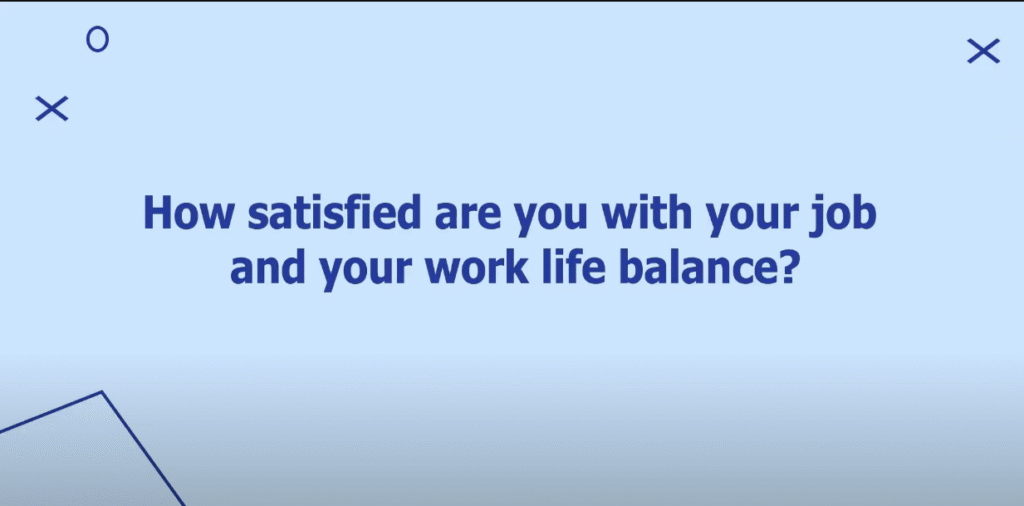 How satisfied are you with your job and your work life balance?